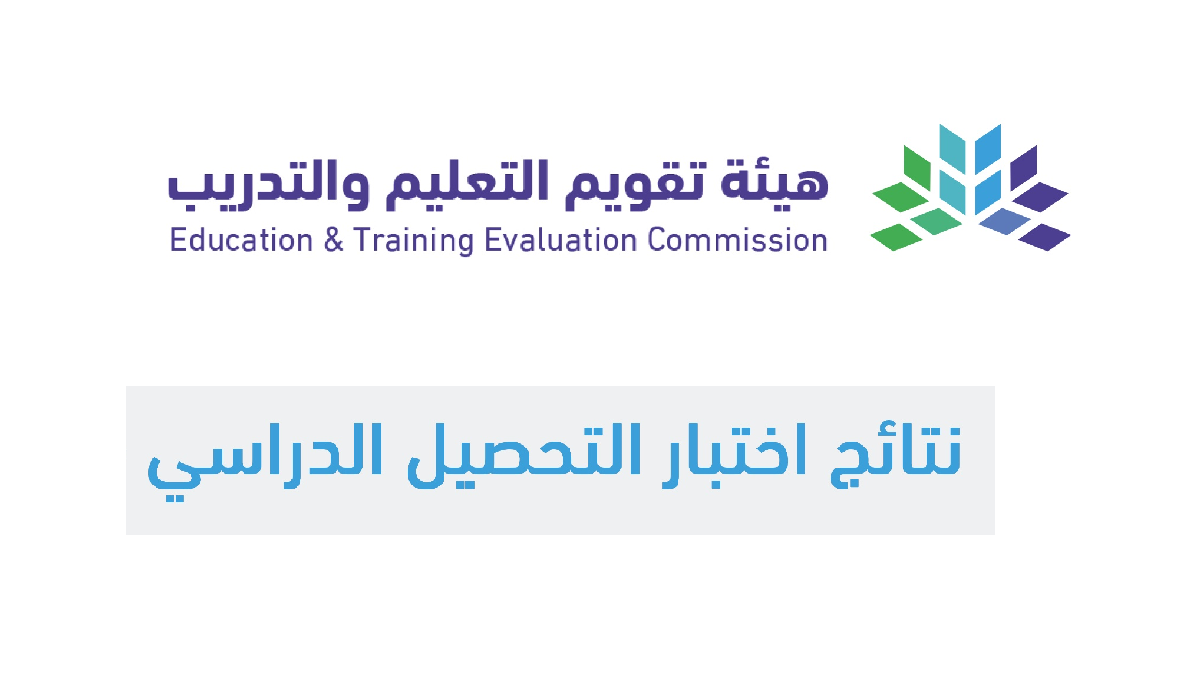 هيئة تقويم التعليم والتدريب
Education & Training Evaluation Commission

نتائج اختبار التحصيل الدراسي